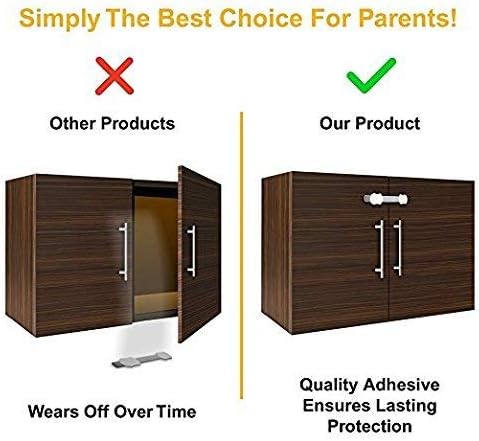 Simply The Best Choice For Parents!

Other Products

Wears Off Over Time

Our Product

Quality Adhesive Ensures Lasting Protection